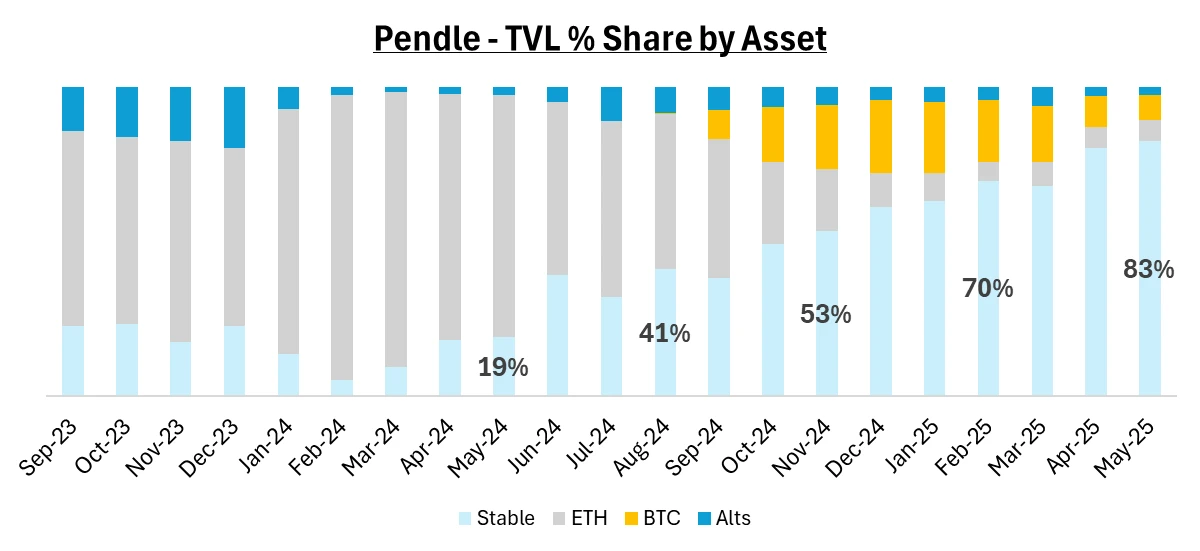 Pendle - TVL % Share by Asset

19%
41%
53%
70%
83%

Sep-23 Oct-23 Nov-23 Dec-23 Jan-24 Feb-24 Mar-24 Apr-24 May-24 Jun-24 Jul-24 Aug-24 Sep-24 Oct-24 Nov-24 Dec-24 Jan-25 Feb-25 Mar-25 Apr-25 May-25

Stable ETH BTC Alts